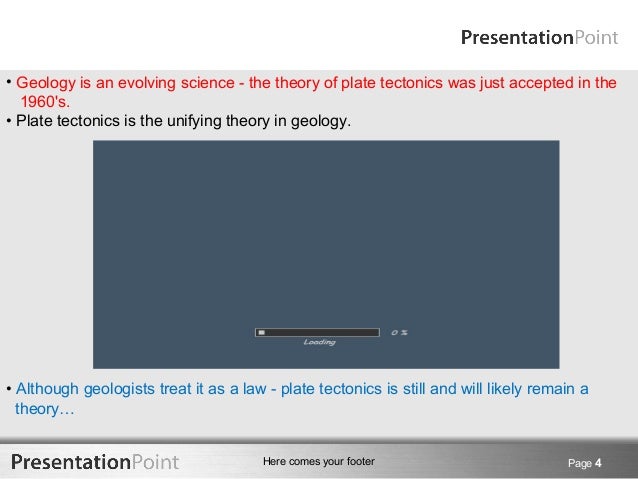 PresentationPoint

• Geology is an evolving science - the theory of plate tectonics was just accepted in the 1960's.
• Plate tectonics is the unifying theory in geology.

0 %
Loading

• Although geologists treat it as a law - plate tectonics is still and will likely remain a theory…

PresentationPoint

Here comes your footer

Page 4